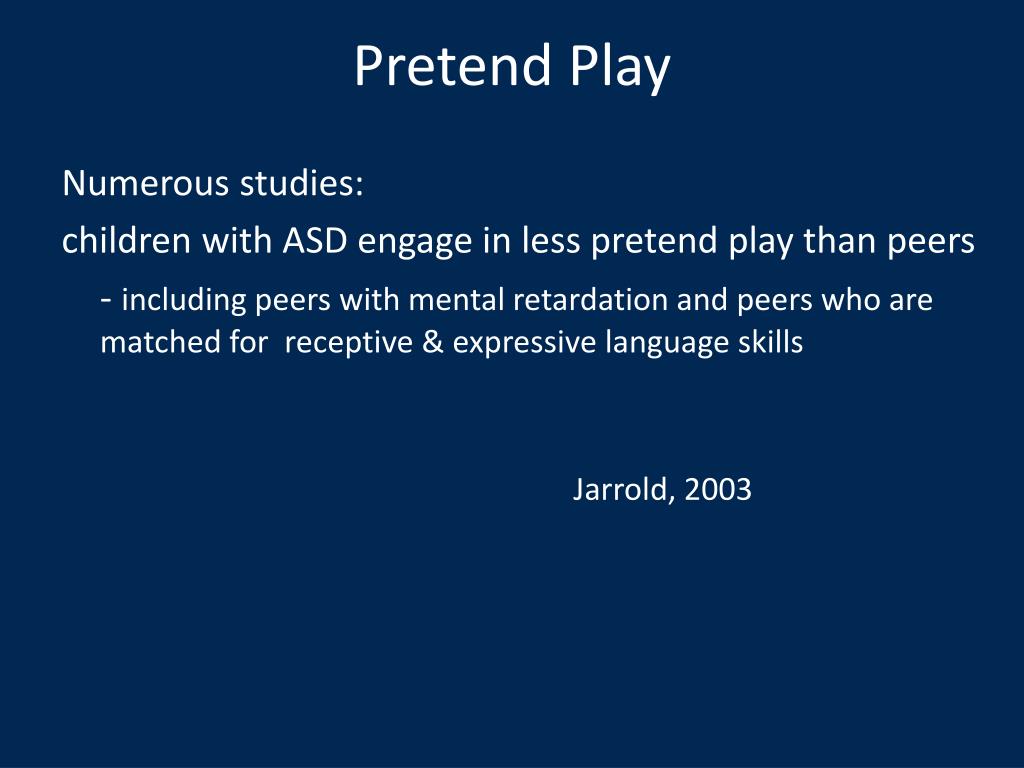 Pretend Play

Numerous studies:
children with ASD engage in less pretend play than peers

- including peers with mental retardation and peers who are matched for receptive & expressive language skills

Jarrold, 2003